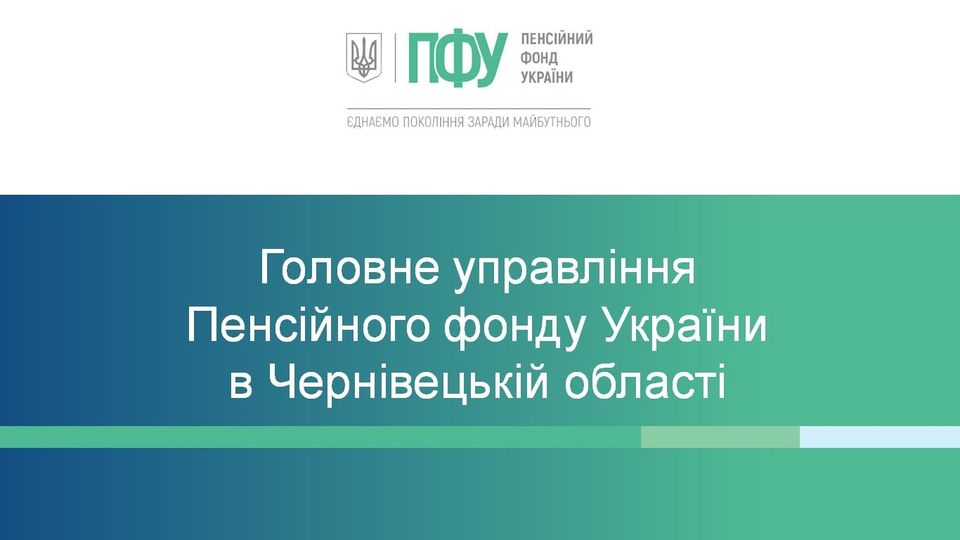 ПФУ ПЕНСІЙНИЙ ФОНД УКРАЇНИ

ЄДНАЄМО ПОКОЛІННЯ ЗАРАДИ МАЙБУТНЬОГО

Головне управління Пенсійного фонду України в Чернівецькій області